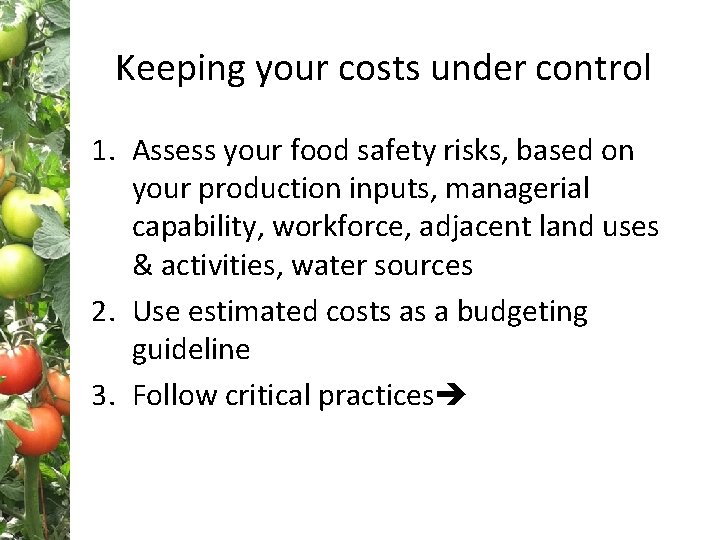 Keeping your costs under control

1. Assess your food safety risks, based on your production inputs, managerial capability, workforce, adjacent land uses & activities, water sources
2. Use estimated costs as a budgeting guideline
3. Follow critical practices➔